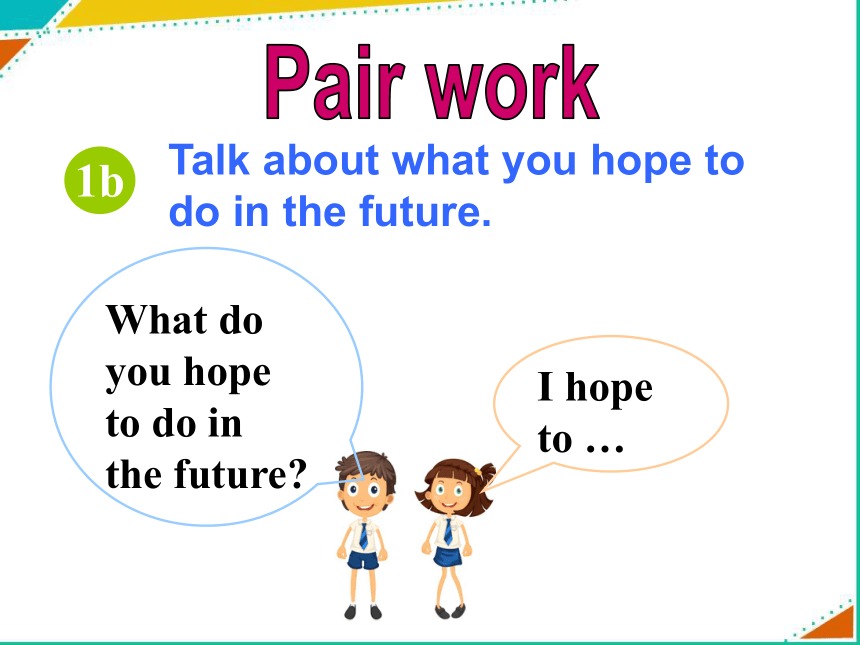 Pair work

1b Talk about what you hope to do in the future.

What do you hope to do in the future?

I hope to …